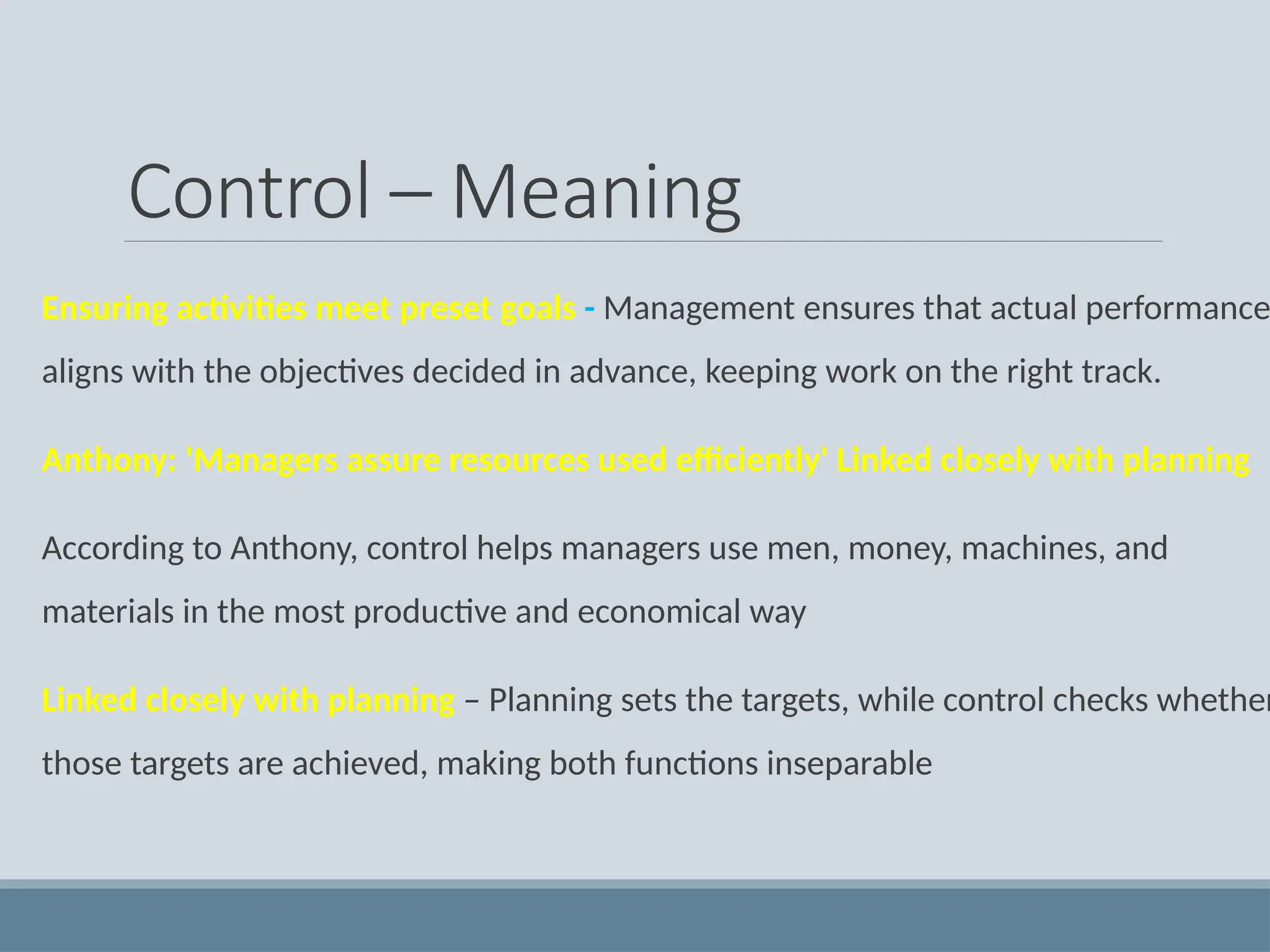 Control – Meaning

Ensuring activities meet preset goals - Management ensures that actual performance aligns with the objectives decided in advance, keeping work on the right track.

Anthony: 'Managers assure resources used efficiently' Linked closely with planning

According to Anthony, control helps managers use men, money, machines, and materials in the most productive and economical way

Linked closely with planning – Planning sets the targets, while control checks whether those targets are achieved, making both functions inseparable